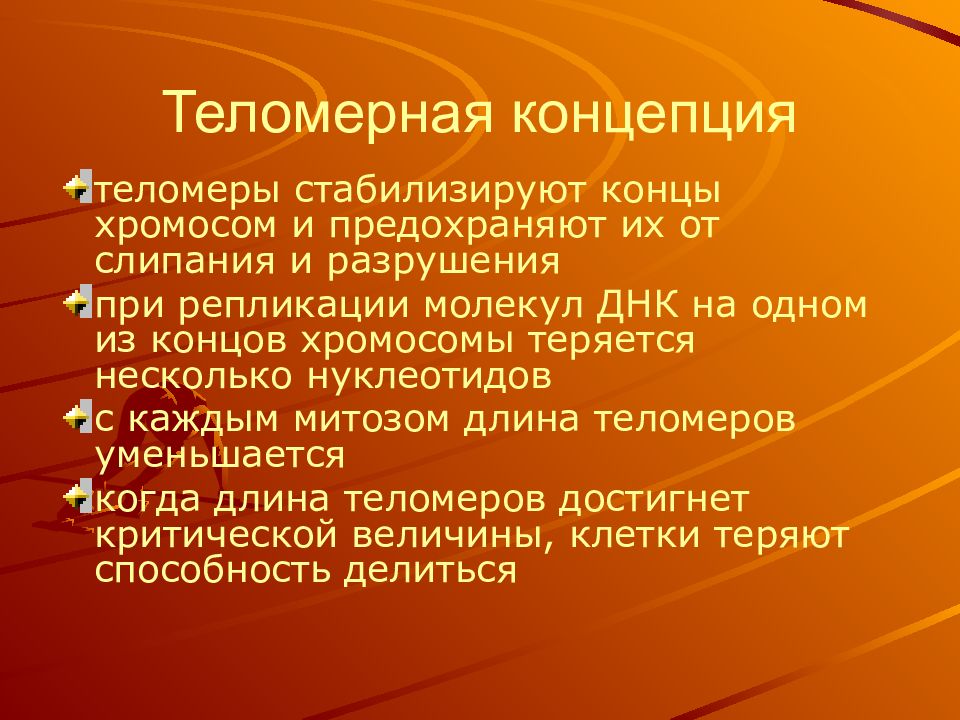 Теломерная концепция

теломеры стабилизируют концы хромосом и предохраняют их от слипания и разрушения

при репликации молекул ДНК на одном из концов хромосомы теряется несколько нуклеотидов

с каждым митозом длина теломеров уменьшается

когда длина теломеров достигнет критической величины, клетки теряют способность делиться